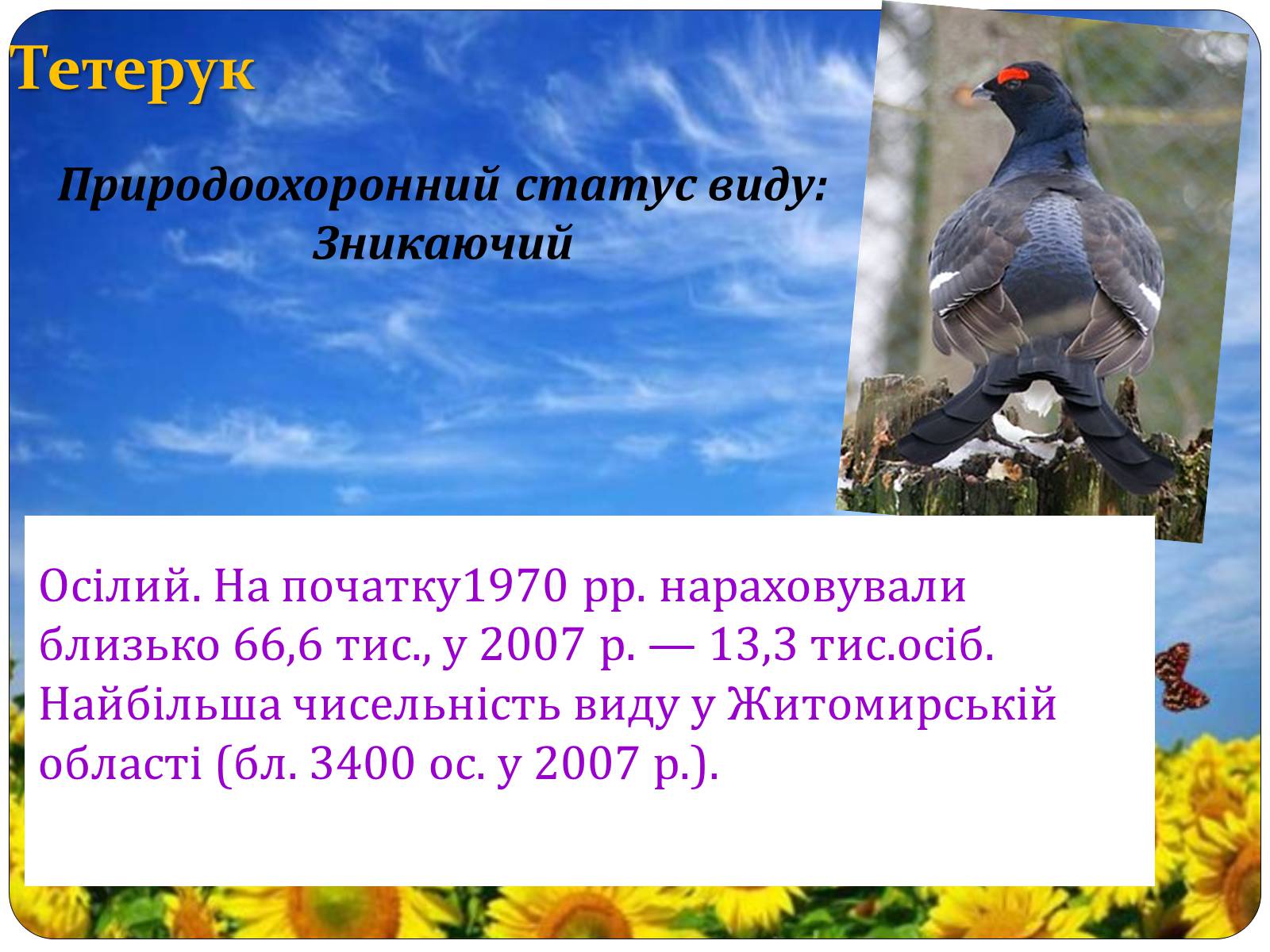 Тетерук

Природоохоронний статус виду: Зникаючий

Осілий. На початку1970 рр. нараховували близько 66,6 тис., у 2007 р. — 13,3 тис.осіб. Найбільша чисельність виду у Житомирській області (бл. 3400 ос. у 2007 р.).